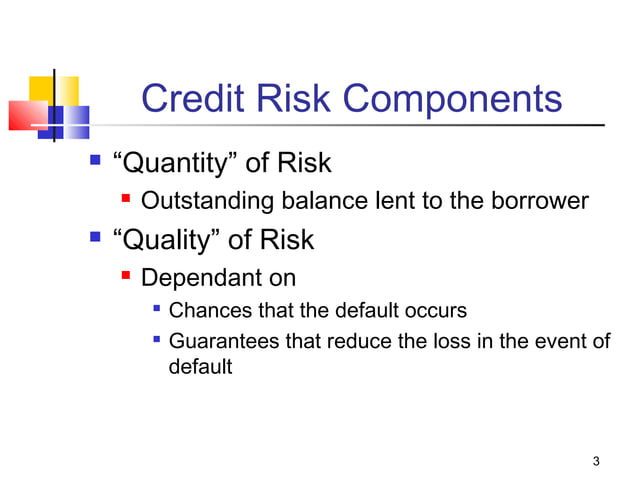 Credit Risk Components

- “Quantity” of Risk
  - Outstanding balance lent to the borrower
- “Quality” of Risk
  - Dependant on
    - Chances that the default occurs
    - Guarantees that reduce the loss in the event of default

3